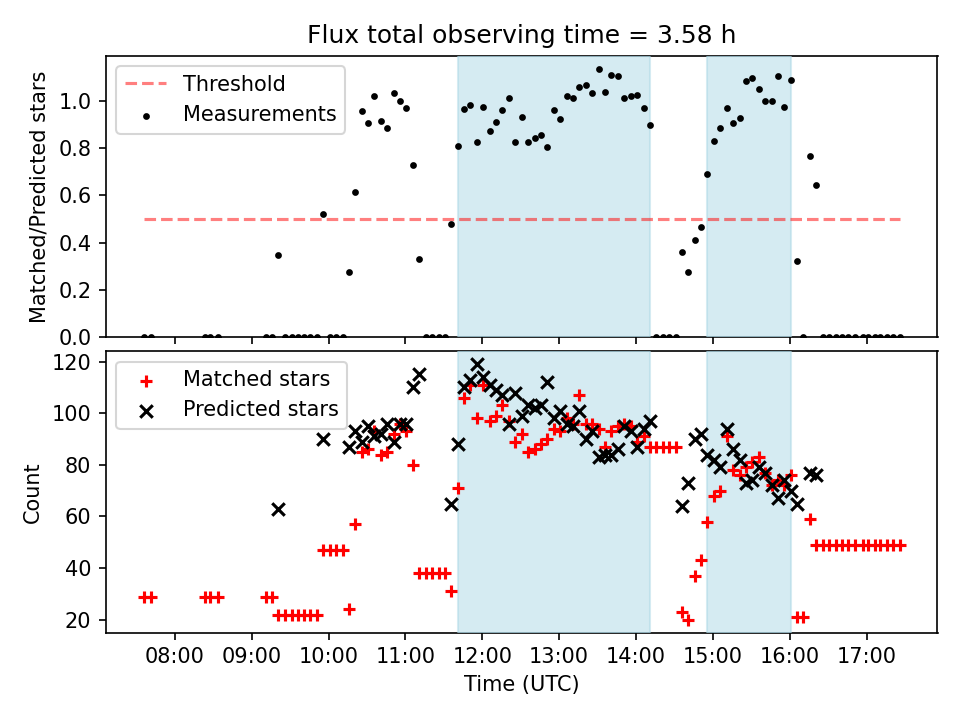 Flux total observing time = 3.58 h

Threshold
Measurements

Matched/Predicted stars

1.0
0.8
0.6
0.4
0.2
0.0

Matched stars
Predicted stars

Count

120
100
80
60
40
20

08:00 09:00 10:00 11:00 12:00 13:00 14:00 15:00 16:00 17:00

Time (UTC)